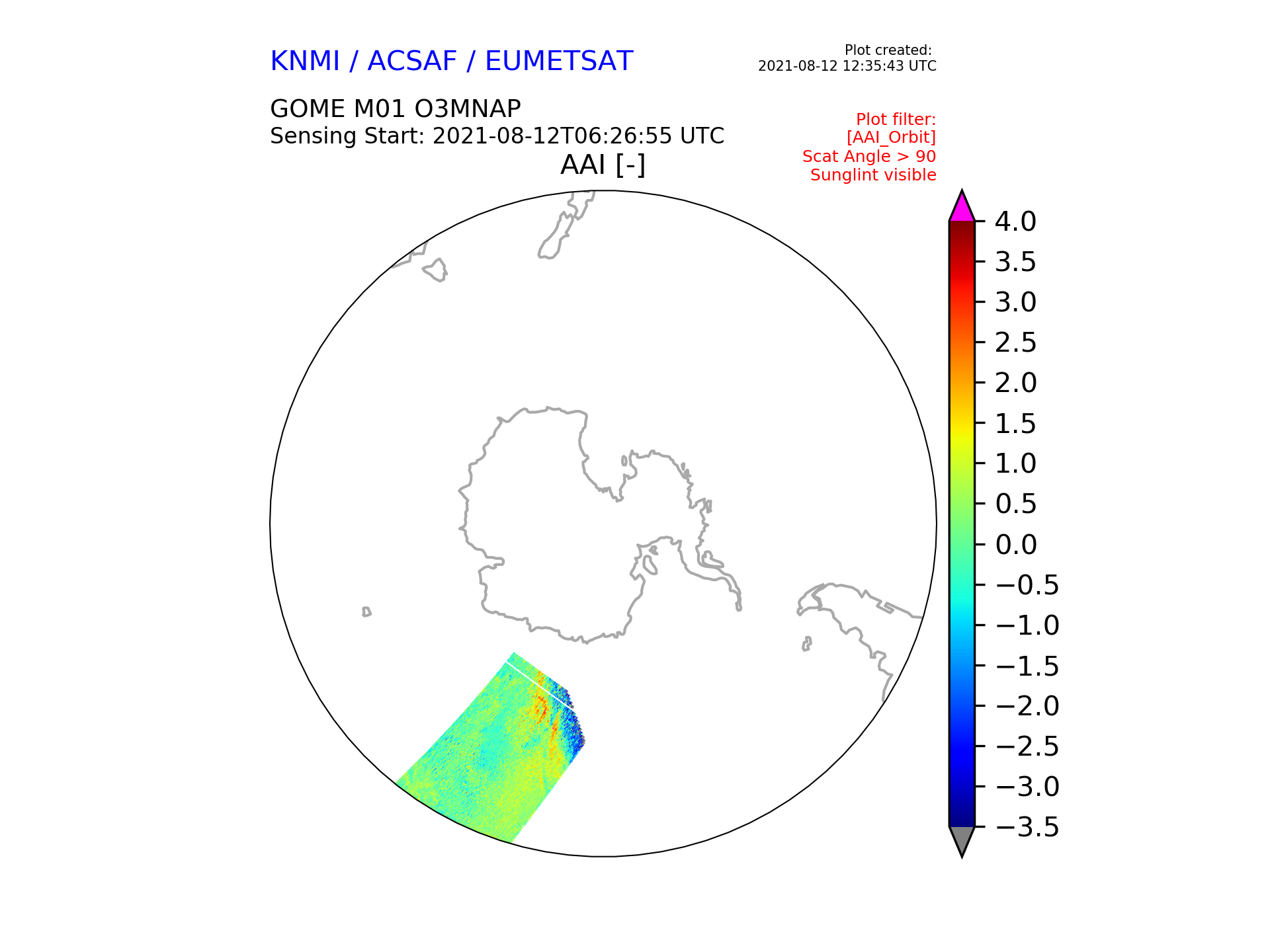 KNMI / ACSAF / EUMETSAT

Plot created:
2021-08-12 12:35:43 UTC

GOME M01 O3MNAP
Sensing Start: 2021-08-12T06:26:55 UTC

Plot filter:
[AAI_Orbit]
Scat Angle > 90
Sunglint visible

AAI [-]

4.0
3.5
3.0
2.5
2.0
1.5
1.0
0.5
0.0
−0.5
−1.0
−1.5
−2.0
−2.5
−3.0
−3.5